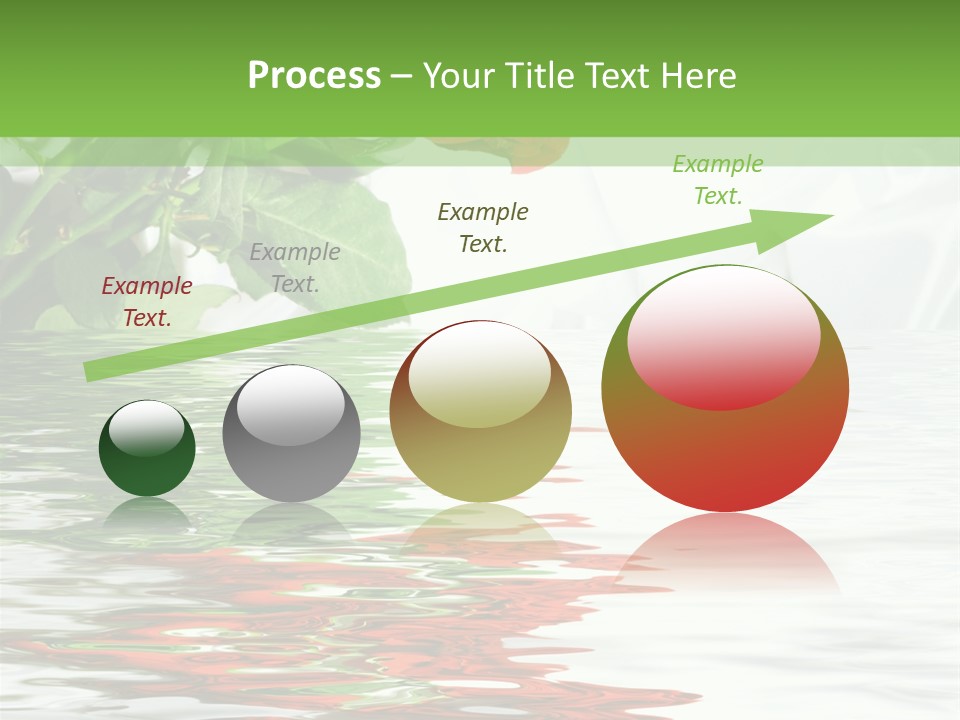 Process – Your Title Text Here

Example Text.

Example Text.

Example Text.

Example Text.